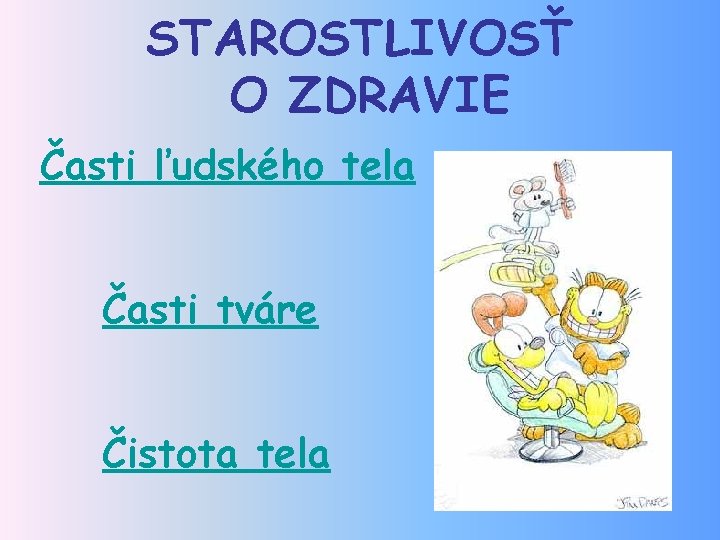 STAROSTLIVOSŤ O ZDRAVIE

Časti ľudského tela

Časti tváre

Čistota tela

JIM DAVIS